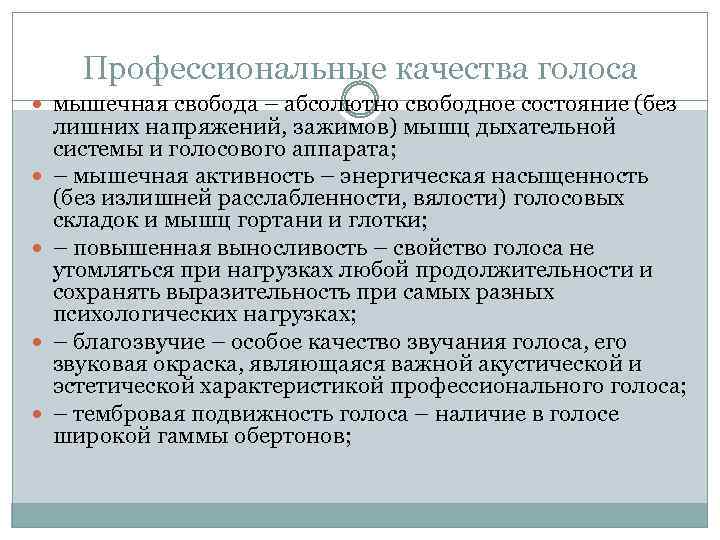 Профессиональные качества голоса

- мышечная свобода – абсолютно свободное состояние (без лишних напряжений, зажимов) мышц дыхательной системы и голосового аппарата;
- – мышечная активность – энергическая насыщенность (без излишней расслабленности, вялости) голосовых складок и мышц гортани и глотки;
- – повышенная выносливость – свойство голоса не утомляться при нагрузках любой продолжительности и сохранять выразительность при самых разных психологических нагрузках;
- – благозвучие – особое качество звучания голоса, его звуковая окраска, являющаяся важной акустической и эстетической характеристикой профессионального голоса;
- – тембровая подвижность голоса – наличие в голосе широкой гаммы обертонов;